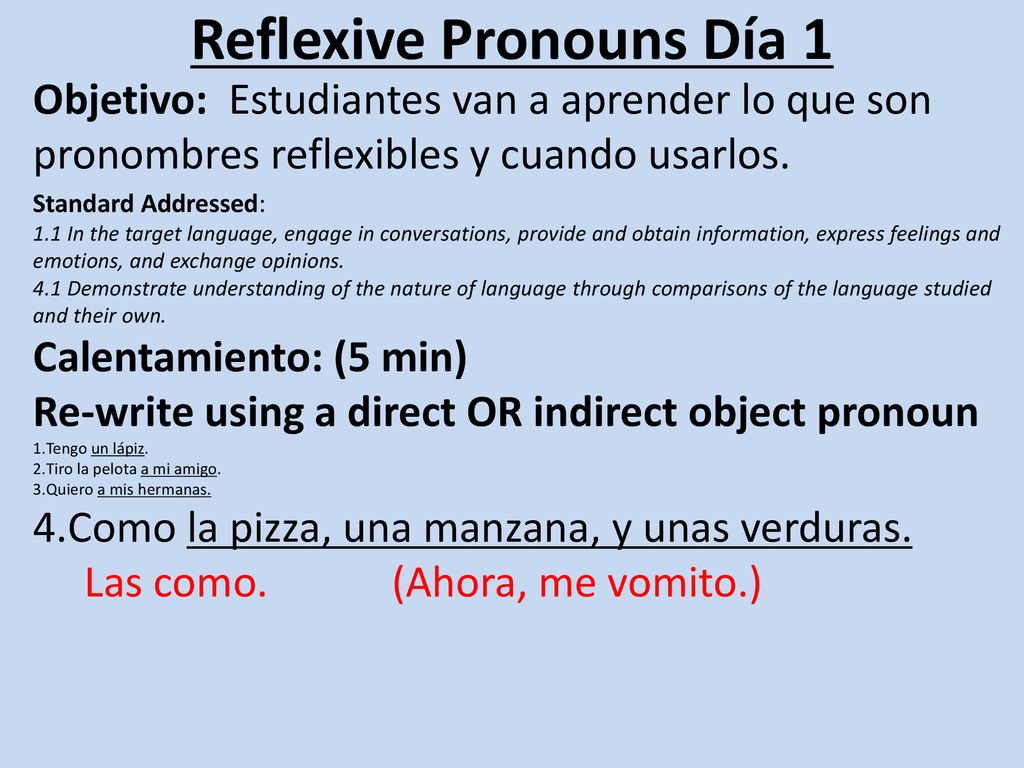 Reflexive Pronouns Día 1

Objetivo: Estudiantes van a aprender lo que son pronombres reflexibles y cuando usarlos.

Standard Addressed:
1.1 In the target language, engage in conversations, provide and obtain information, express feelings and emotions, and exchange opinions.
4.1 Demonstrate understanding of the nature of language through comparisons of the language studied and their own.

Calentamiento: (5 min)
Re-write using a direct OR indirect object pronoun
1.Tengo un lápiz.
2.Tiro la pelota a mi amigo.
3.Quiero a mis hermanas.
4.Como la pizza, una manzana, y unas verduras.
Las como. (Ahora, me vomito.)